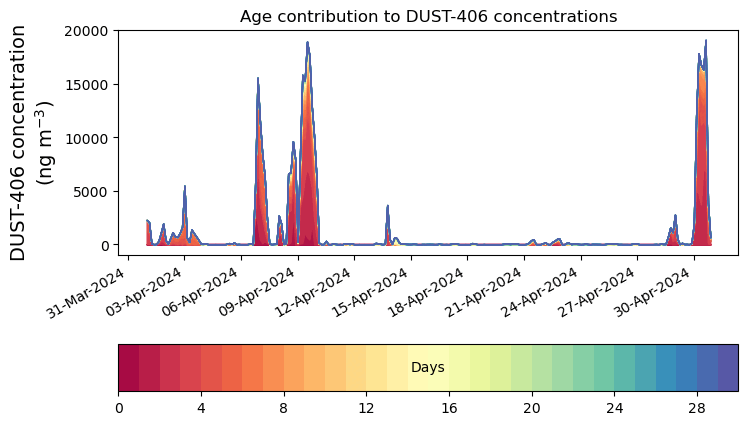 Age contribution to DUST-406 concentrations

DUST-406 concentration (ng m$^{-3}$)

20000
15000
10000
5000
0

31-Mar-2024
03-Apr-2024
06-Apr-2024
09-Apr-2024
12-Apr-2024
15-Apr-2024
18-Apr-2024
21-Apr-2024
24-Apr-2024
27-Apr-2024
30-Apr-2024

Days

0
4
8
12
16
20
24
28